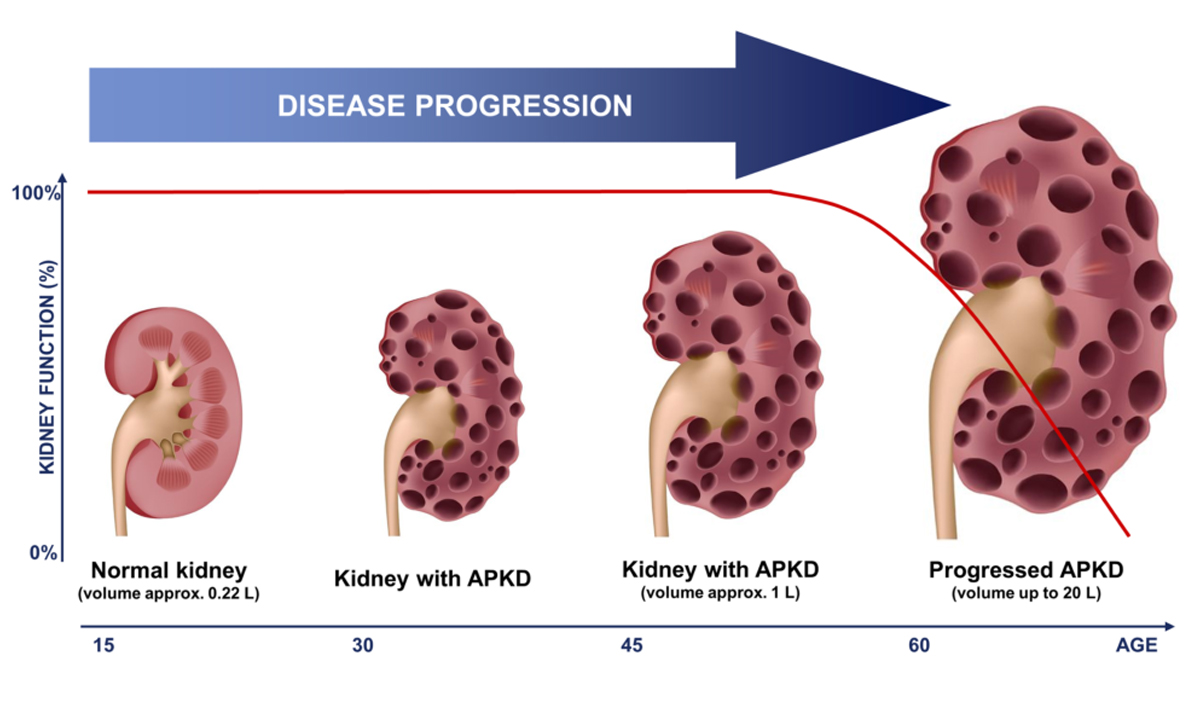 DISEASE PROGRESSION

100%

KIDNEY FUNCTION (%)

0%

Normal kidney
(volume approx. 0.22 L)

Kidney with APKD

Kidney with APKD
(volume approx. 1 L)

Progressed APKD
(volume up to 20 L)

15

30

45

60

AGE